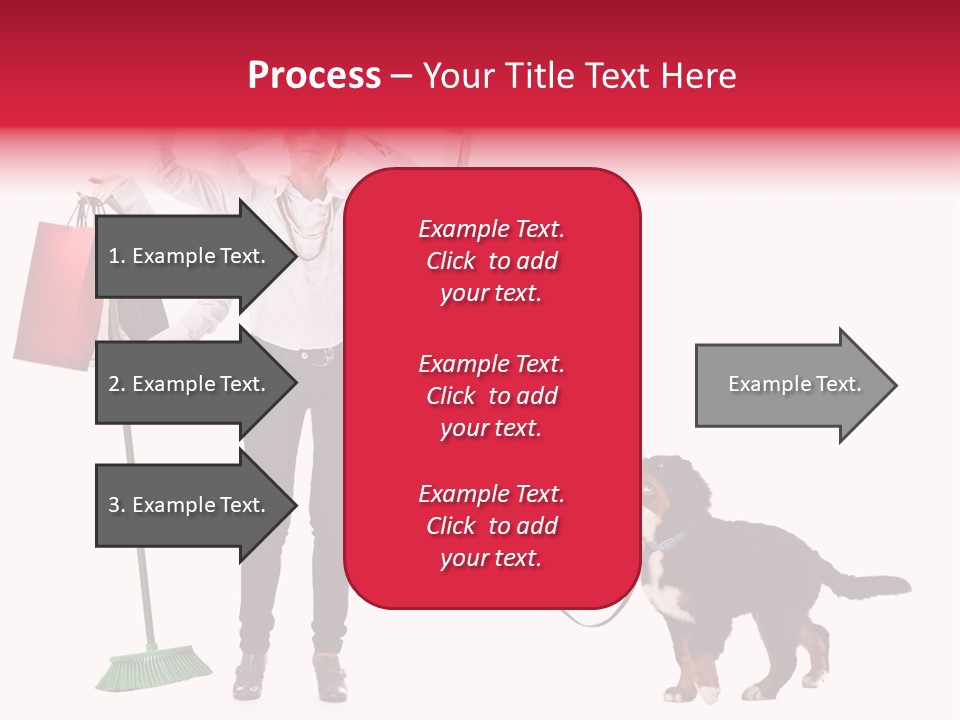 Process – Your Title Text Here

1. Example Text.

2. Example Text.

3. Example Text.

Example Text. Click to add your text.

Example Text. Click to add your text.

Example Text. Click to add your text.

Example Text.